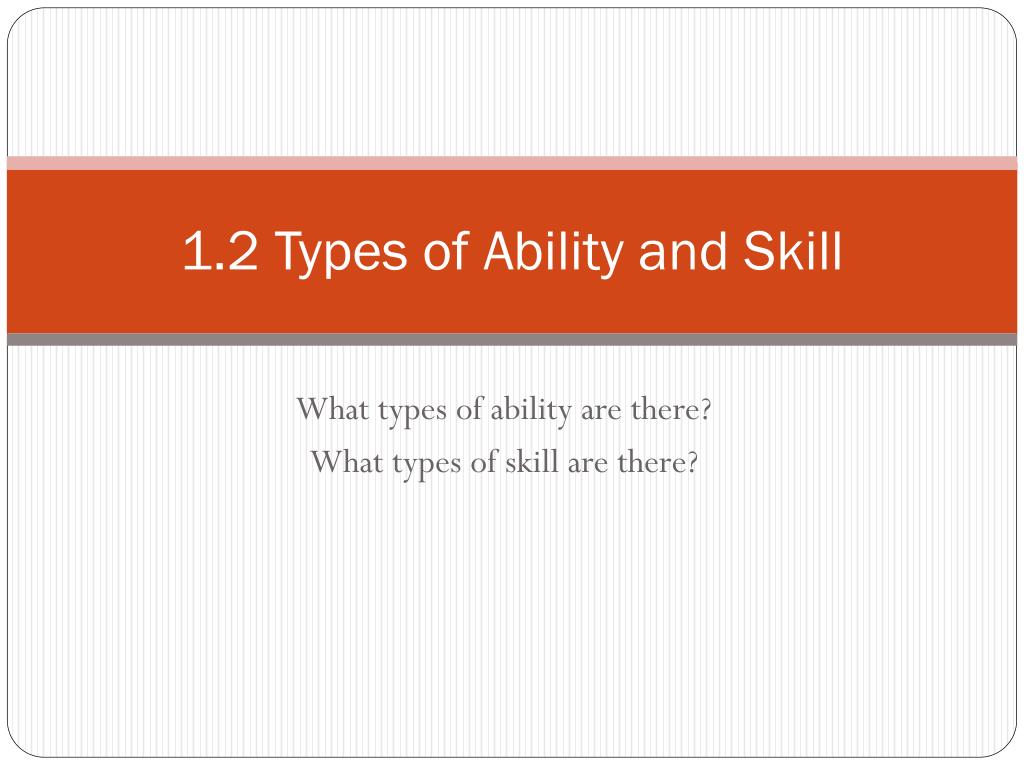 1.2 Types of Ability and Skill

What types of ability are there?
What types of skill are there?